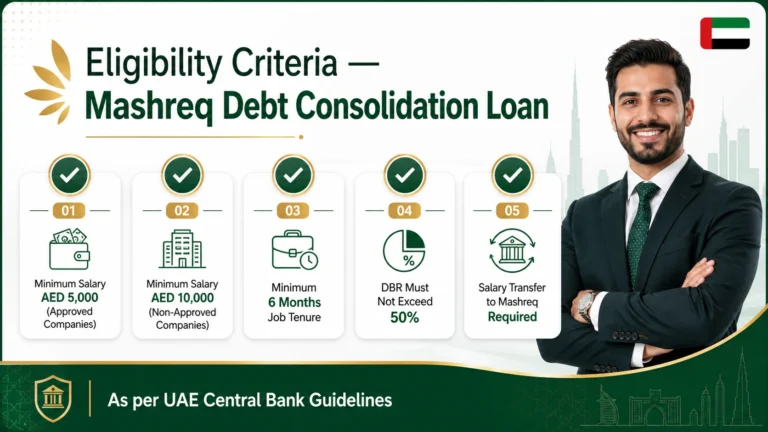 Eligibility Criteria — Mashreq Debt Consolidation Loan

01
Minimum Salary AED 5,000 (Approved Companies)

02
Minimum Salary AED 10,000 (Non-Approved Companies)

03
Minimum 6 Months Job Tenure

04
%
DBR Must Not Exceed 50%

05
Salary Transfer to Mashreq Required

As per UAE Central Bank Guidelines